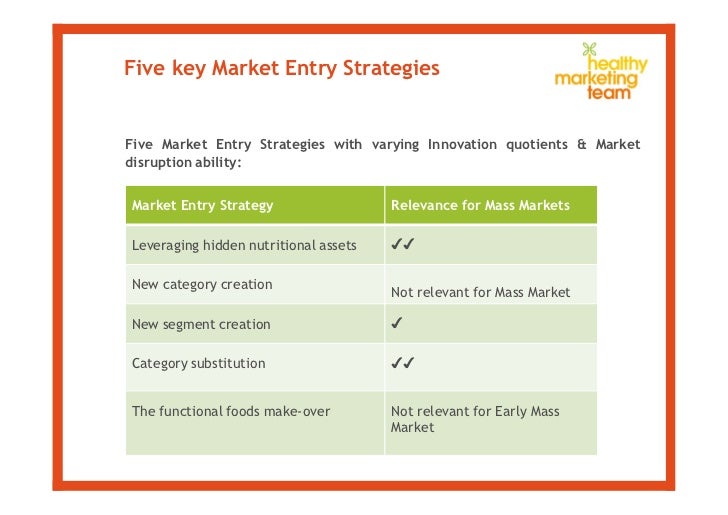 Five key Market Entry Strategies

healthy marketing team

Five Market Entry Strategies with varying Innovation quotients & Market disruption ability:

| Market Entry Strategy | Relevance for Mass Markets |
|---|---|
| Leveraging hidden nutritional assets | ✓✓ |
| New category creation | Not relevant for Mass Market |
| New segment creation | ✓ |
| Category substitution | ✓✓ |
| The functional foods make-over | Not relevant for Early Mass Market |